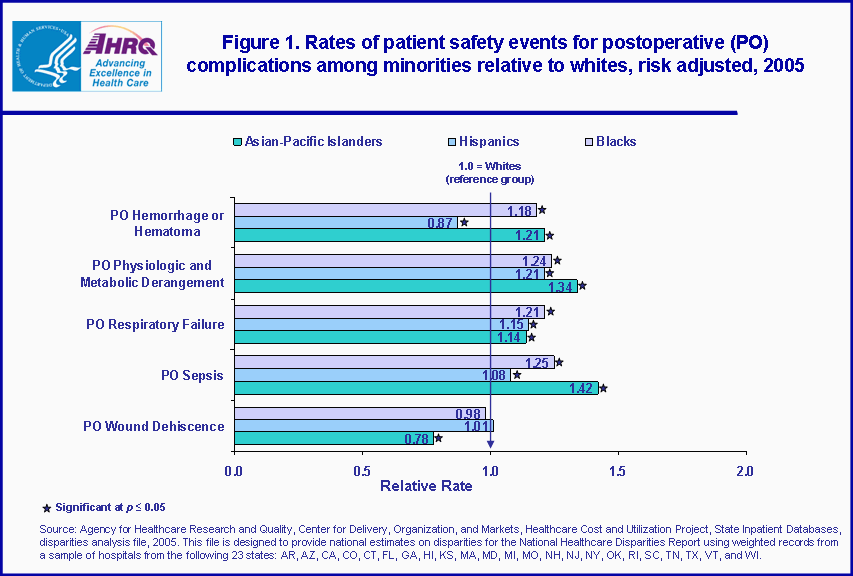 AHRQ
Advancing Excellence in Health Care

Figure 1. Rates of patient safety events for postoperative (PO) complications among minorities relative to whites, risk adjusted, 2005

Asian-Pacific Islanders
Hispanics
Blacks

1.0 = Whites (reference group)

PO Hemorrhage or Hematoma
1.18 ★
0.87 ★
1.21 ★

PO Physiologic and Metabolic Derangement
1.24 ★
1.21 ★
1.34 ★

PO Respiratory Failure
1.21 ★
1.15 ★
1.14 ★

PO Sepsis
1.25 ★
1.08 ★
1.42 ★

PO Wound Dehiscence
0.98
1.01
0.78 ★

0.0
0.5
1.0
1.5
2.0
Relative Rate

★ Significant at $p \leq 0.05$

Source: Agency for Healthcare Research and Quality, Center for Delivery, Organization, and Markets, Healthcare Cost and Utilization Project, State Inpatient Databases, disparities analysis file, 2005. This file is designed to provide national estimates on disparities for the National Healthcare Disparities Report using weighted records from a sample of hospitals from the following 23 states: AR, AZ, CA, CO, CT, FL, GA, HI, KS, MA, MD, MI, MO, NH, NJ, NY, OK, RI, SC, TN, TX, VT, and WI.